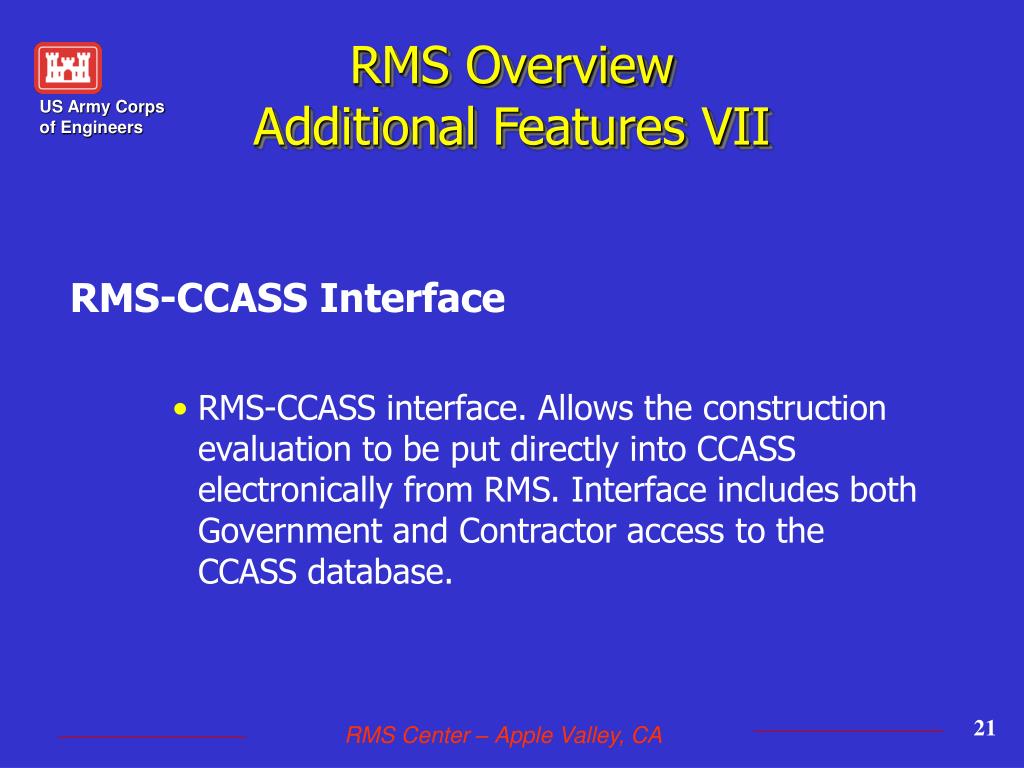 US Army Corps of Engineers

RMS Overview
Additional Features VII

RMS-CCASS Interface

• RMS-CCASS interface. Allows the construction evaluation to be put directly into CCASS electronically from RMS. Interface includes both Government and Contractor access to the CCASS database.

RMS Center – Apple Valley, CA

21